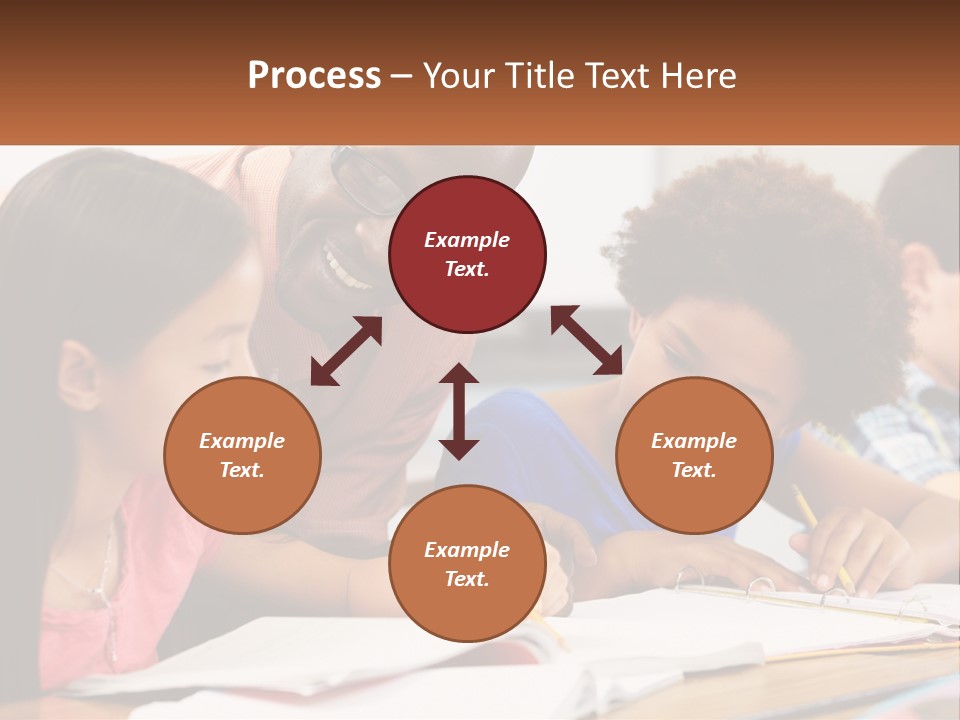 Process – Your Title Text Here

Example Text.

Example Text.

Example Text.

Example Text.